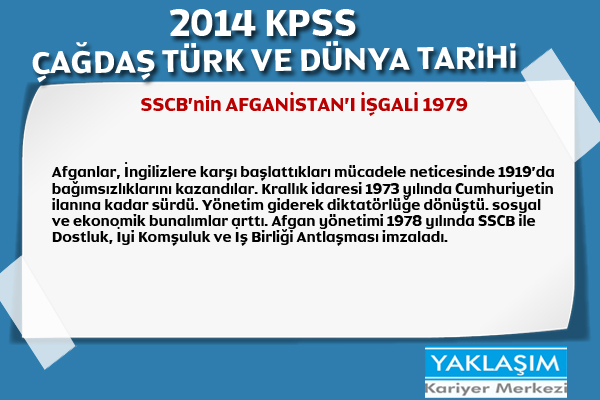 2014 KPSS
ÇAĞDAŞ TÜRK VE DÜNYA TARİHİ

SSCB'nin AFGANİSTAN'I İŞGALİ 1979

Afganlar, İngilizlere karşı başlattıkları mücadele neticesinde 1919'da bağımsızlıklarını kazandılar. Krallık idaresi 1973 yılında Cumhuriyetin ilanına kadar sürdü. Yönetim giderek diktatörlüğe dönüştü. sosyal ve ekonomik bunalımlar arttı. Afgan yönetimi 1978 yılında SSCB ile Dostluk, İyi Komşuluk ve İş Birliği Antlaşması imzaladı.

YAKLAŞIM
Kariyer Merkezi